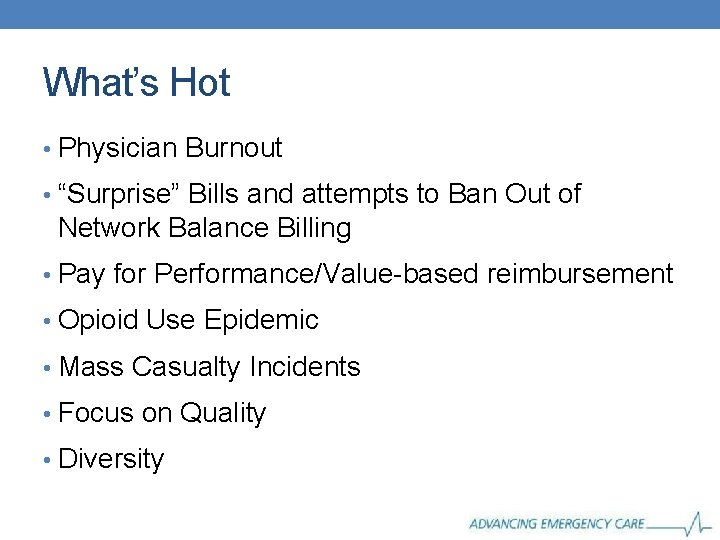 What's Hot

• Physician Burnout

• "Surprise" Bills and attempts to Ban Out of Network Balance Billing

• Pay for Performance/Value-based reimbursement

• Opioid Use Epidemic

• Mass Casualty Incidents

• Focus on Quality

• Diversity

ADVANCING EMERGENCY CARE